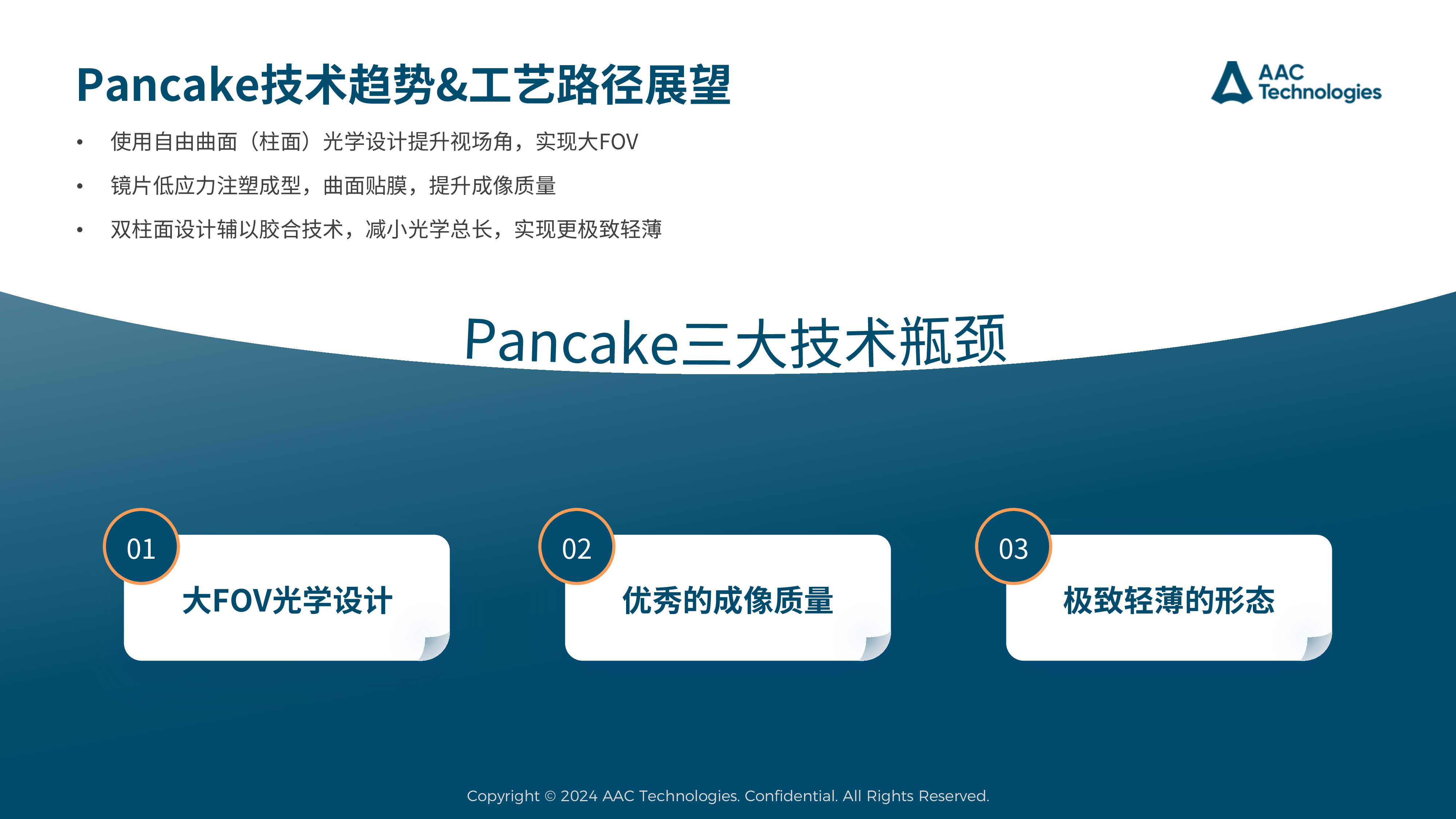 Pancake技术趋势&工艺路径展望

AAC Technologies

• 使用自由曲面（柱面）光学设计提升视场角，实现大FOV
• 镜片低应力注塑成型，曲面贴膜，提升成像质量
• 双柱面设计辅以胶合技术，减小光学总长，实现更极致轻薄

Pancake三大技术瓶颈

01
大FOV光学设计

02
优秀的成像质量

03
极致轻薄的形态

Copyright © 2024 AAC Technologies. Confidential. All Rights Reserved.